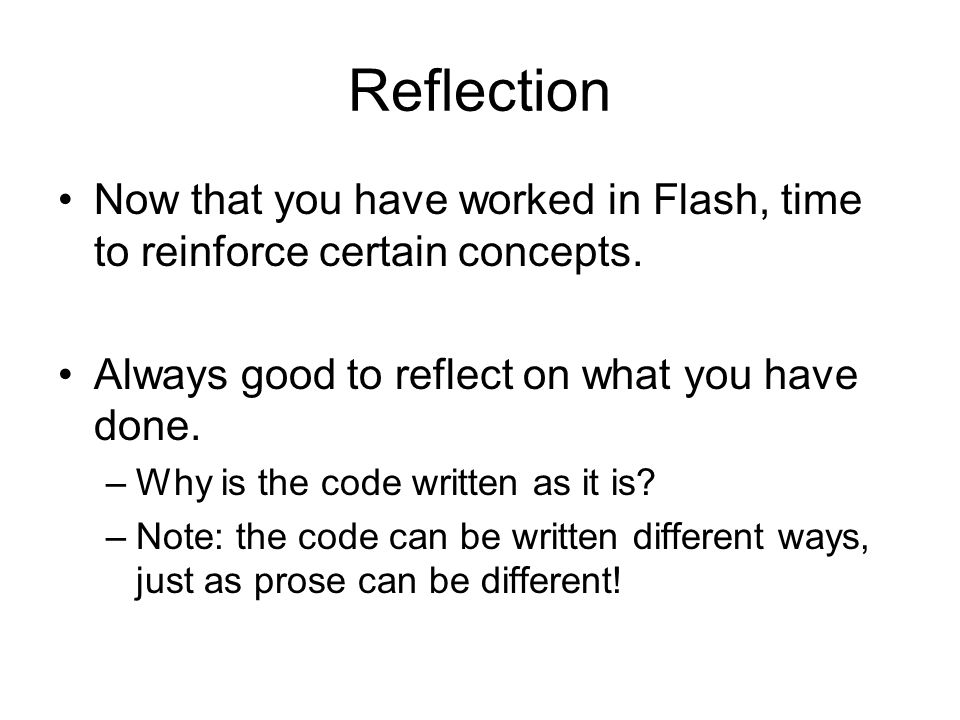 Reflection

• Now that you have worked in Flash, time to reinforce certain concepts.

• Always good to reflect on what you have done.
– Why is the code written as it is?
– Note: the code can be written different ways, just as prose can be different!